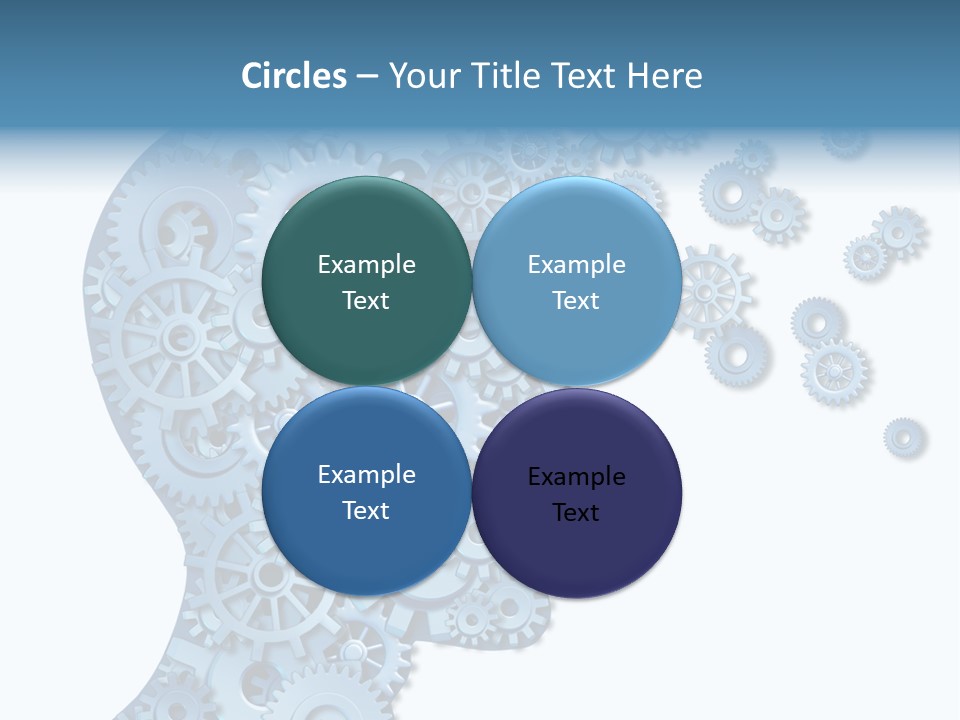 Circles – Your Title Text Here

Example Text

Example Text

Example Text

Example Text